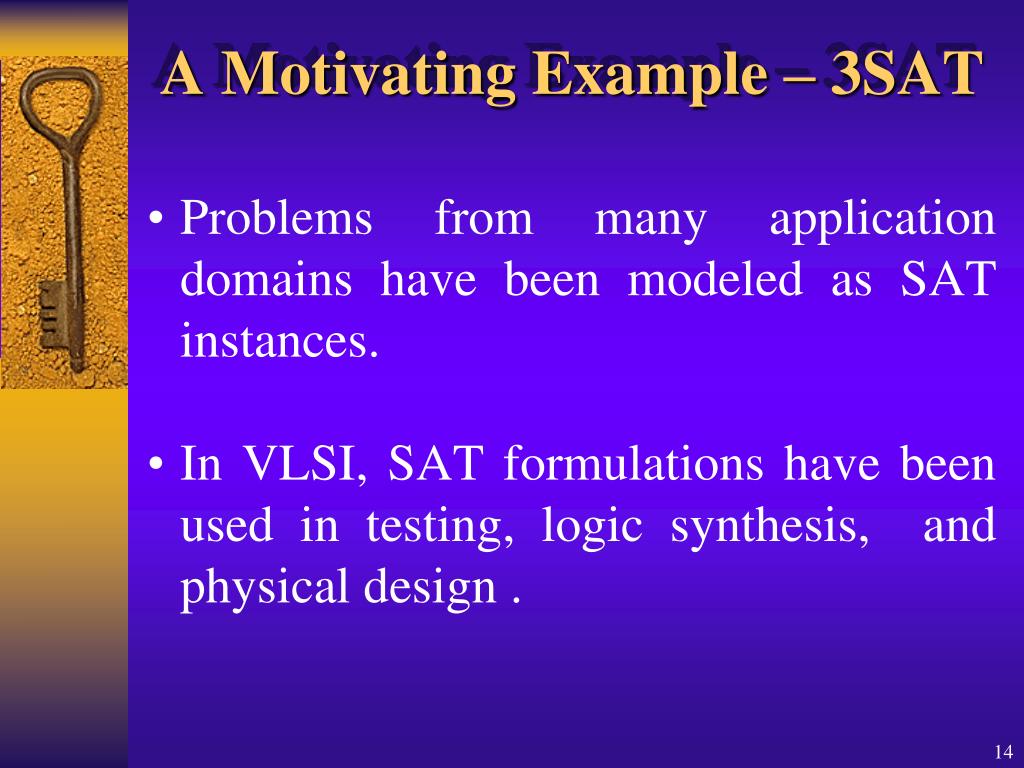 A Motivating Example – 3SAT

• Problems from many application domains have been modeled as SAT instances.

• In VLSI, SAT formulations have been used in testing, logic synthesis, and physical design .

14